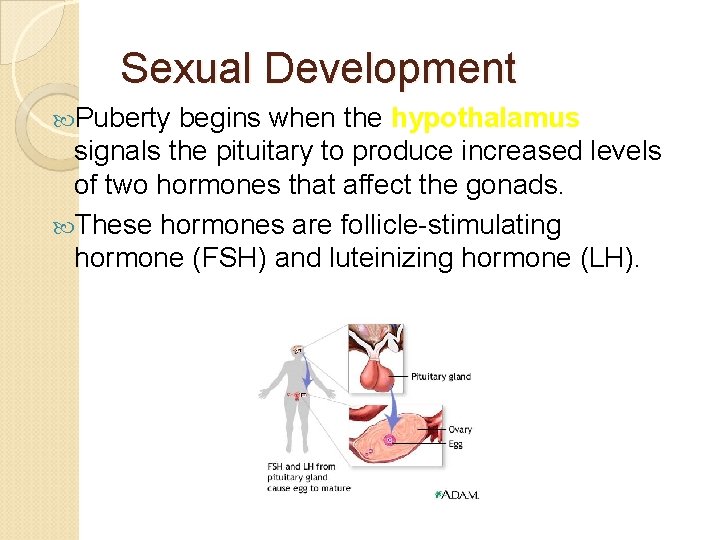 Sexual Development

Puberty begins when the hypothalamus signals the pituitary to produce increased levels of two hormones that affect the gonads.

These hormones are follicle-stimulating hormone (FSH) and luteinizing hormone (LH).

Pituitary gland

Ovary

Egg

FSH and LH from pituitary gland cause egg to mature

A.D.A.M.